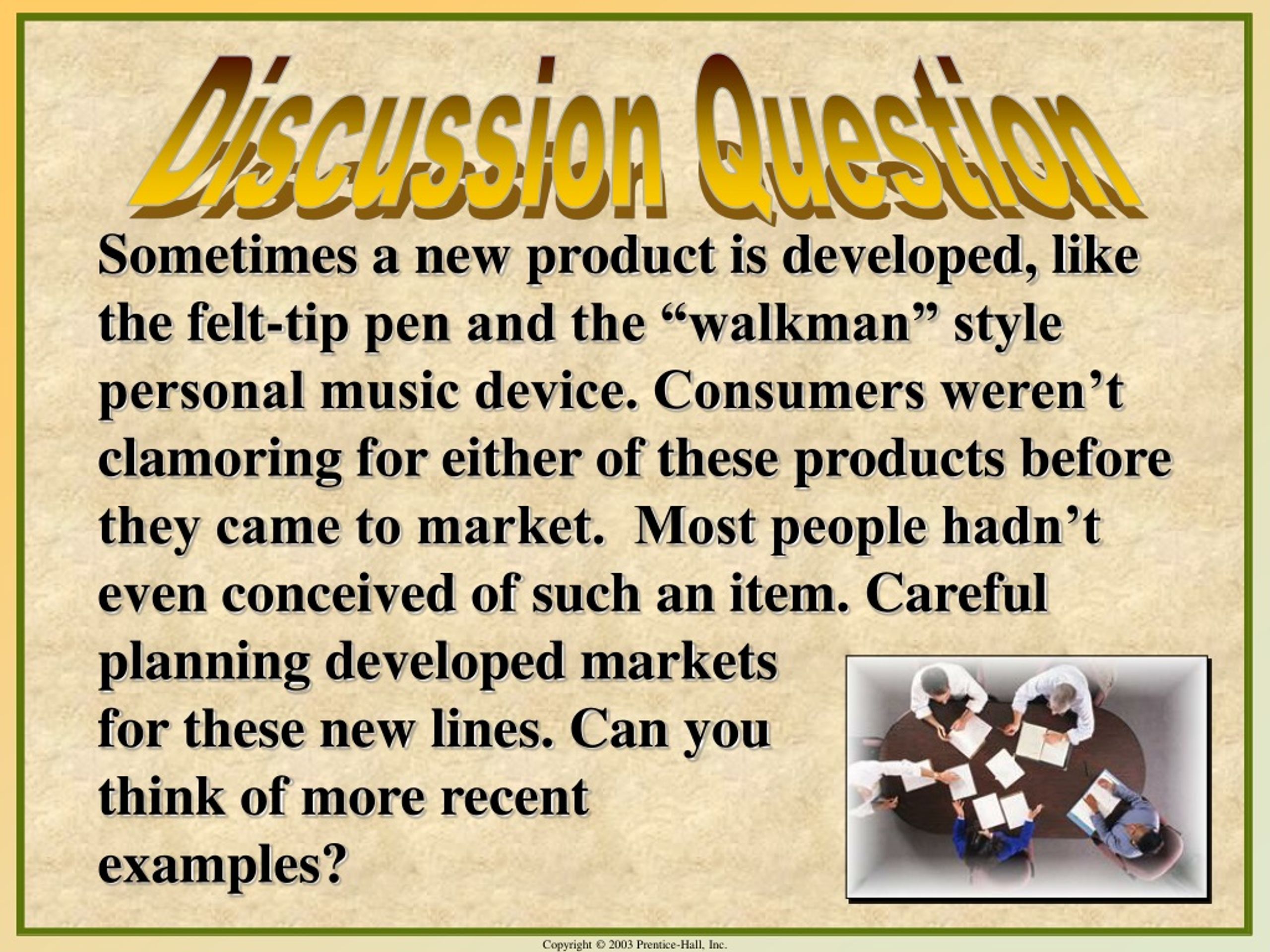 Discussion Question

Sometimes a new product is developed, like the felt-tip pen and the “walkman” style personal music device. Consumers weren’t clamoring for either of these products before they came to market. Most people hadn’t even conceived of such an item. Careful planning developed markets for these new lines. Can you think of more recent examples?

Copyright © 2003 Prentice-Hall, Inc.